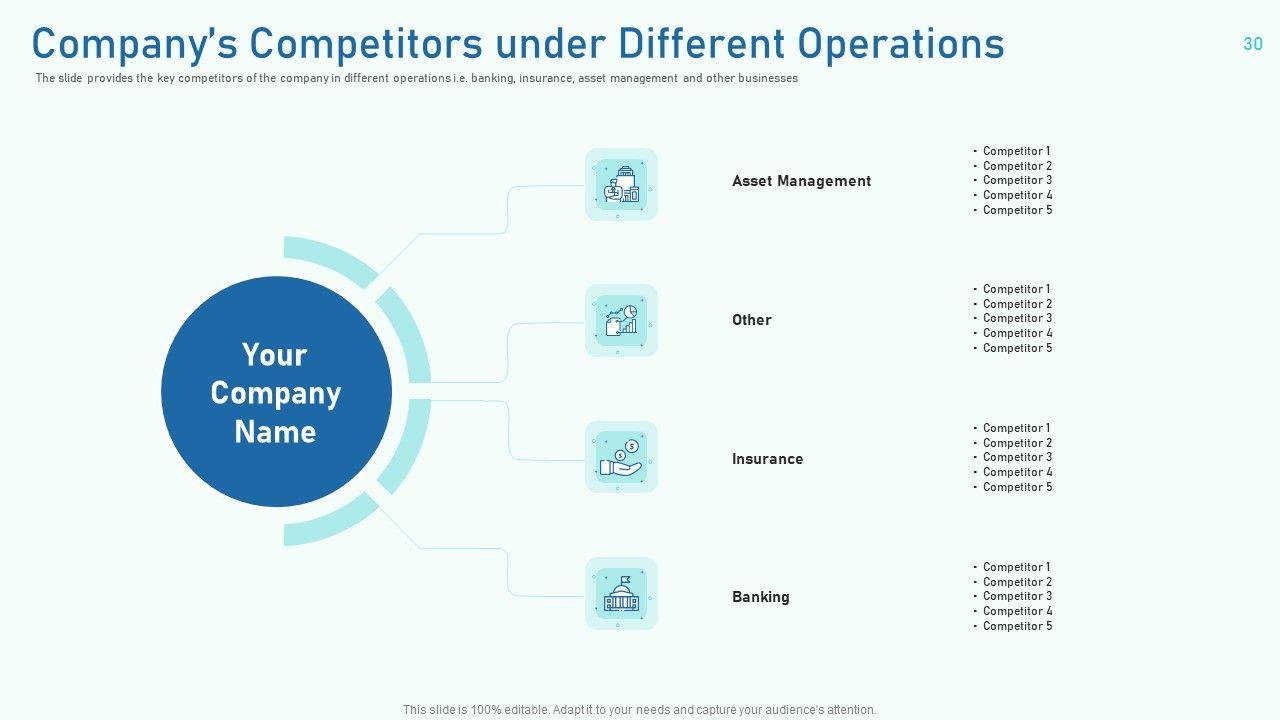 Company's Competitors under Different Operations

30

The slide provides the key competitors of the company in different operations i.e. banking, insurance, asset management and other businesses

Your Company Name

Asset Management

- Competitor 1
- Competitor 2
- Competitor 3
- Competitor 4
- Competitor 5

Other

- Competitor 1
- Competitor 2
- Competitor 3
- Competitor 4
- Competitor 5

Insurance

- Competitor 1
- Competitor 2
- Competitor 3
- Competitor 4
- Competitor 5

Banking

- Competitor 1
- Competitor 2
- Competitor 3
- Competitor 4
- Competitor 5

This slide is 100% editable. Adapt it to your needs and capture your audience's attention.